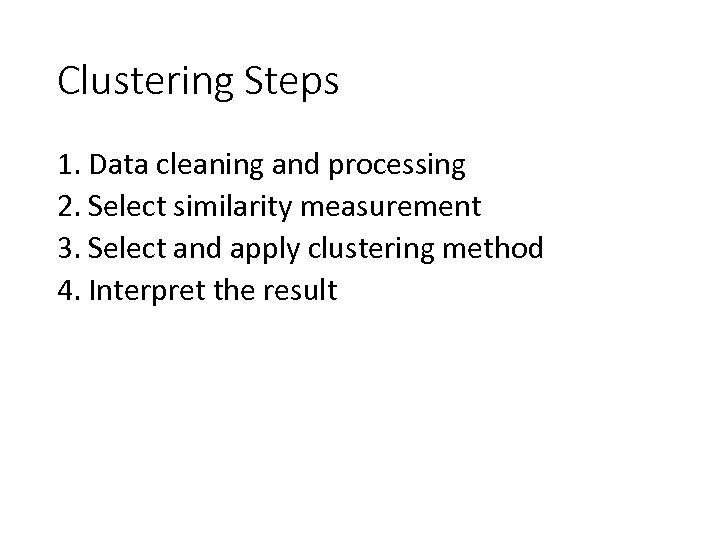 Clustering Steps

1. Data cleaning and processing
2. Select similarity measurement
3. Select and apply clustering method
4. Interpret the result